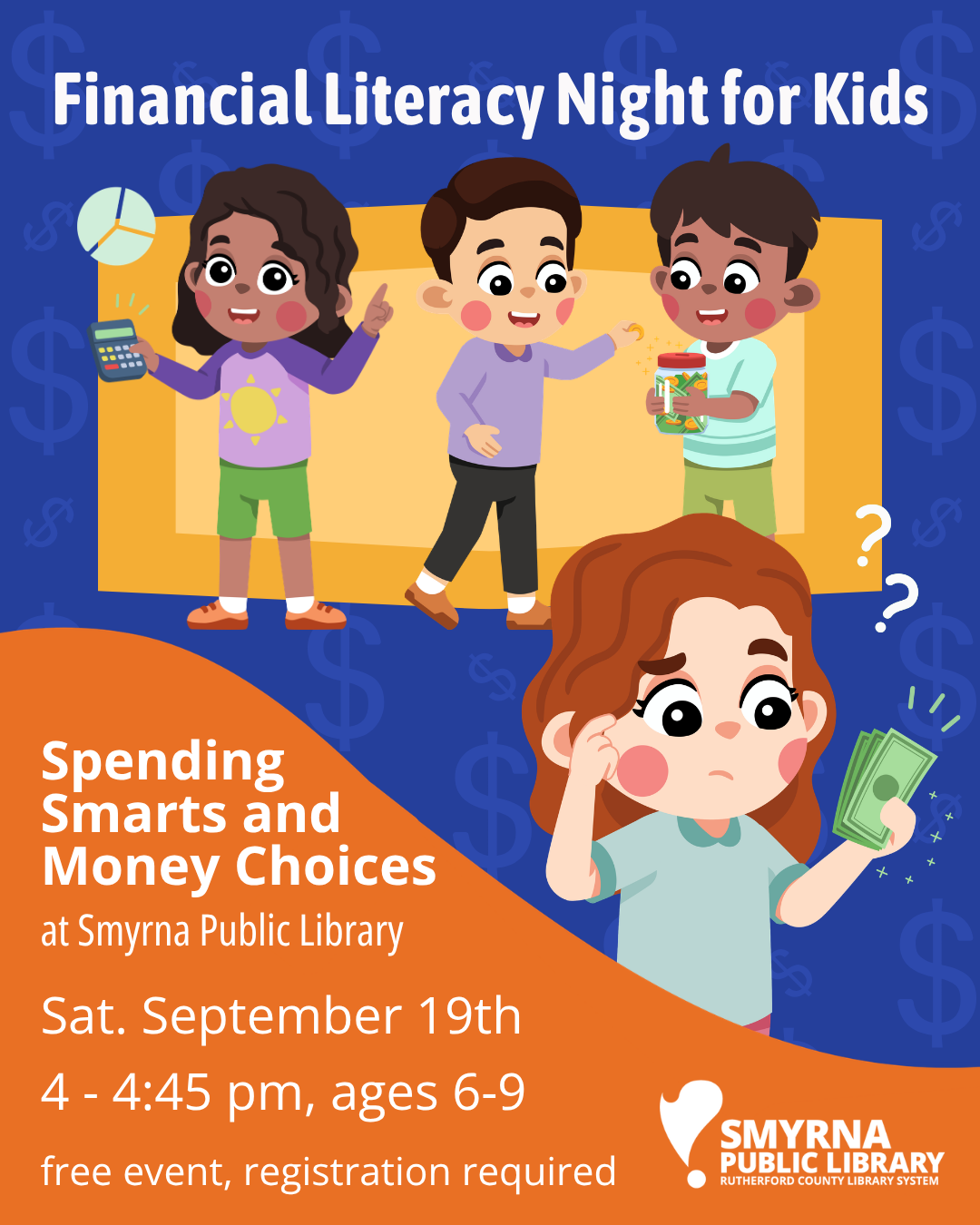 Financial Literacy Night for Kids

Spending Smarts and Money Choices

at Smyrna Public Library

Sat. September 19th

4 - 4:45 pm, ages 6-9

free event, registration required

SMYRNA
PUBLIC LIBRARY
RUTHERFORD COUNTY LIBRARY SYSTEM